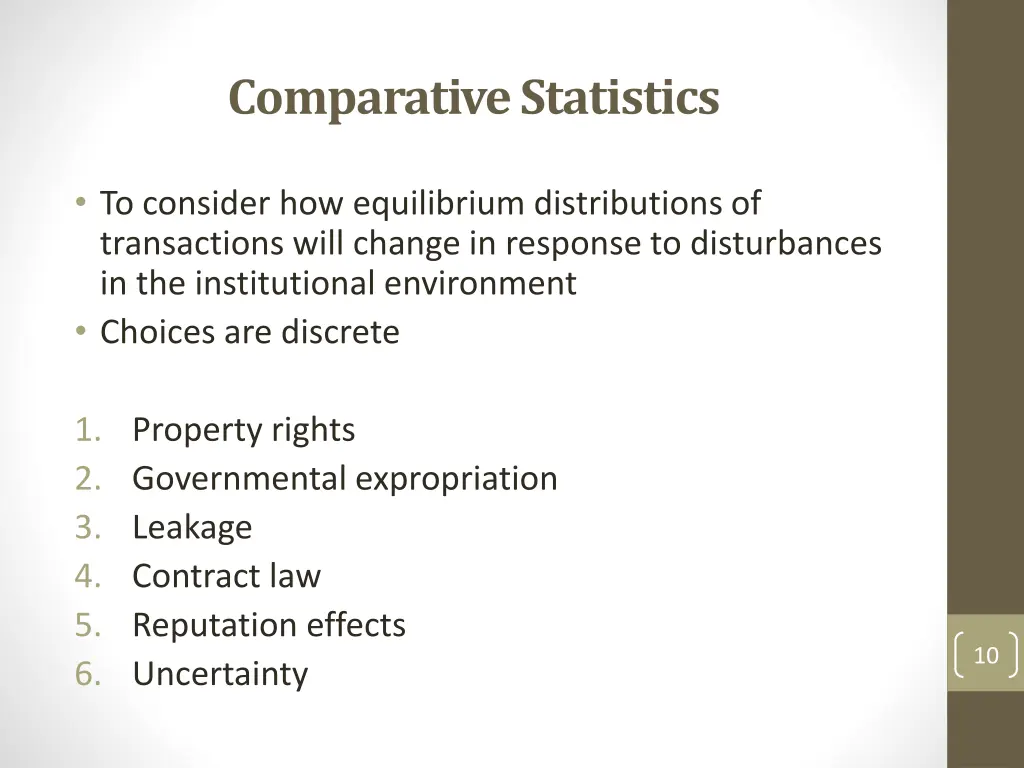 Comparative Statistics

• To consider how equilibrium distributions of transactions will change in response to disturbances in the institutional environment
• Choices are discrete

1. Property rights
2. Governmental expropriation
3. Leakage
4. Contract law
5. Reputation effects
6. Uncertainty

10